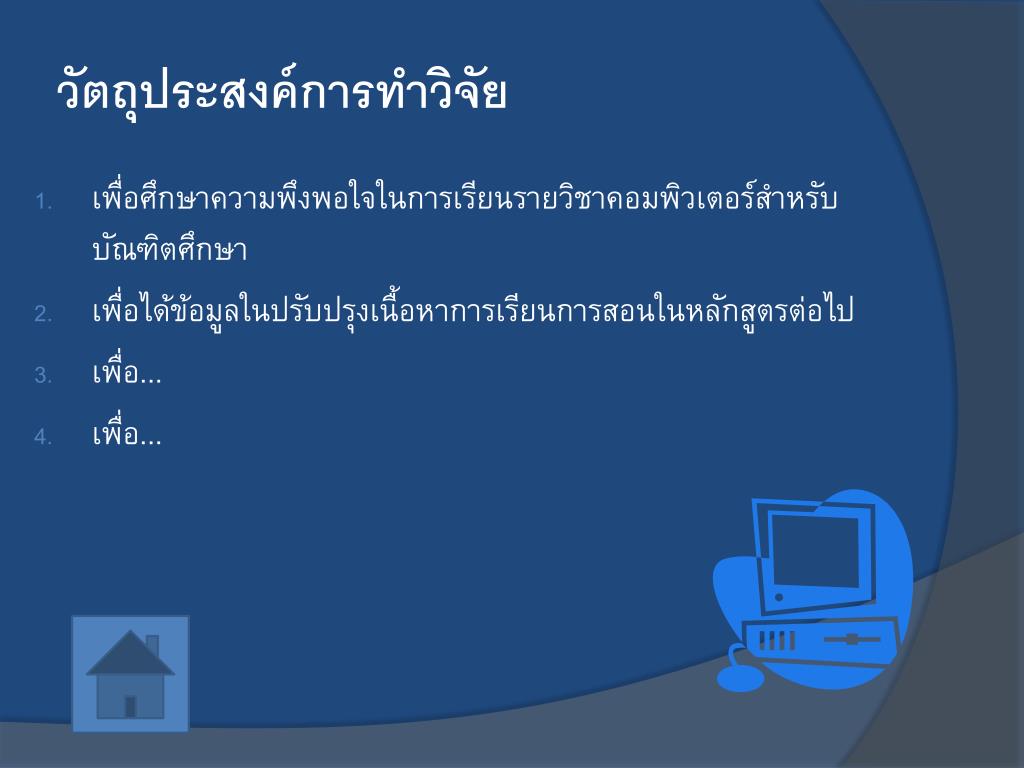 วัตถุประสงค์การทำวิจัย

1. เพื่อศึกษาความพึงพอใจในการเรียนรายวิชาคอมพิวเตอร์สำหรับบัณฑิตศึกษา
2. เพื่อได้ข้อมูลในปรับปรุงเนื้อหาการเรียนการสอนในหลักสูตรต่อไป
3. เพื่อ...
4. เพื่อ...